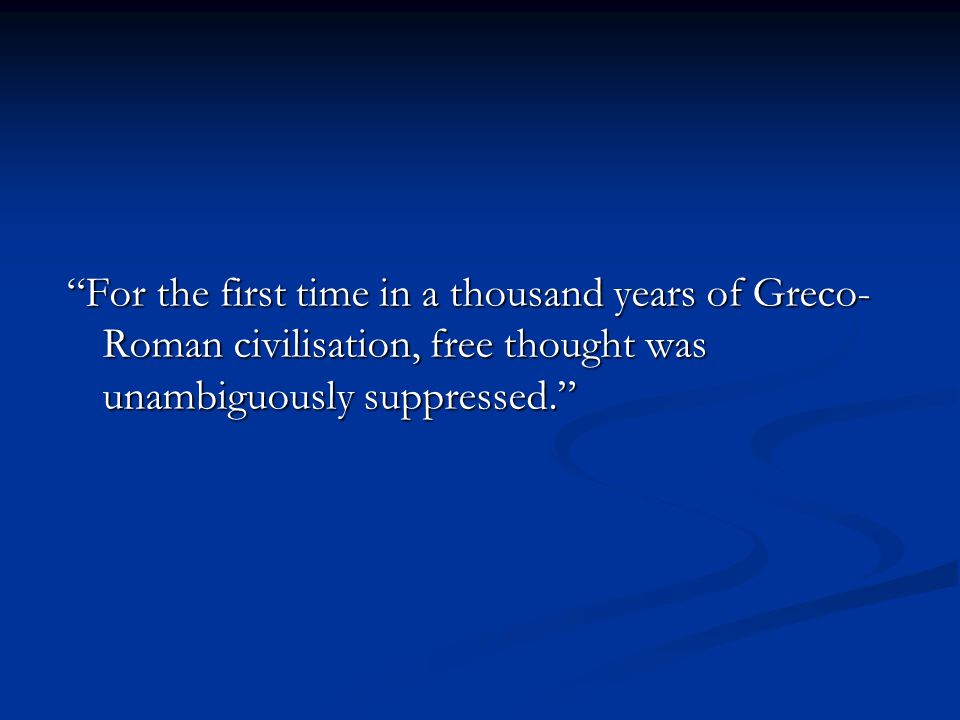 “For the first time in a thousand years of Greco-Roman civilisation, free thought was unambiguously suppressed.”